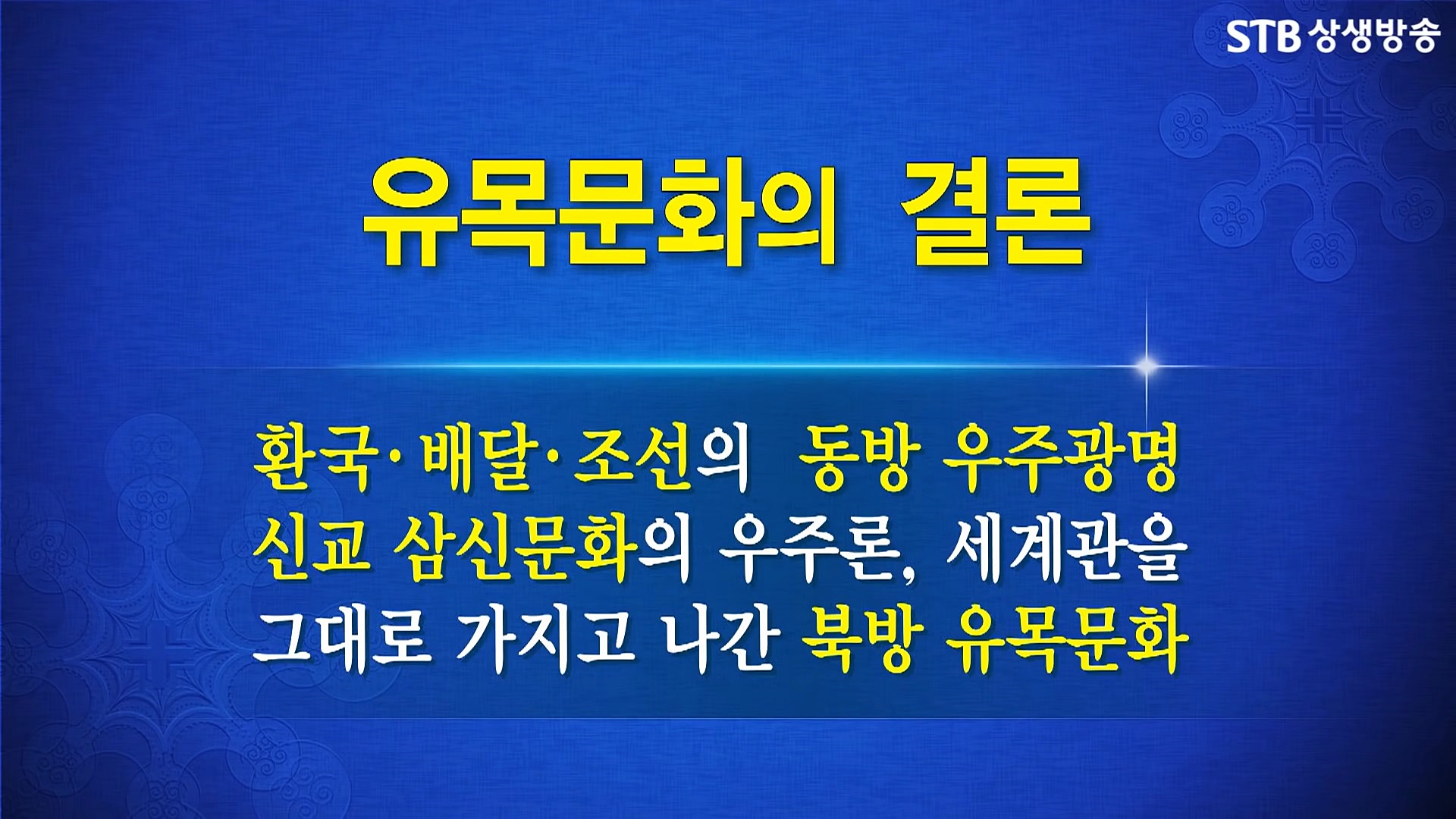 STB 상생방송

유목문화의 결론

환국·배달·조선의 동방 우주광명 신교 삼신문화의 우주론, 세계관을 그대로 가지고 나간 북방 유목문화